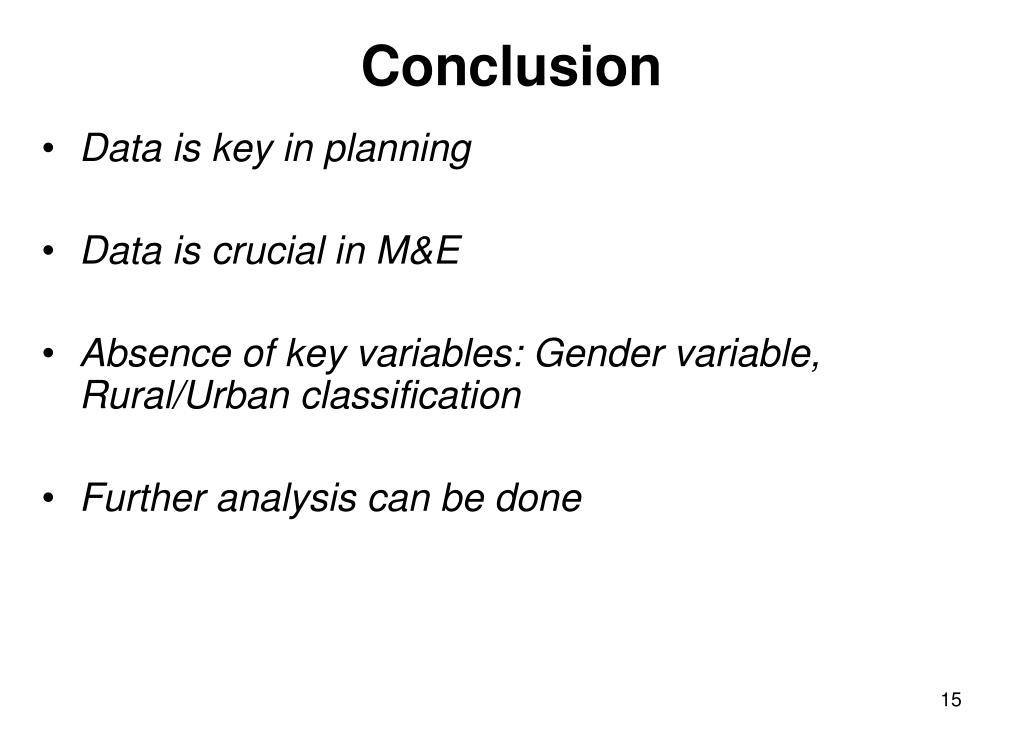 Conclusion

• Data is key in planning

• Data is crucial in M&E

• Absence of key variables: Gender variable, Rural/Urban classification

• Further analysis can be done

15